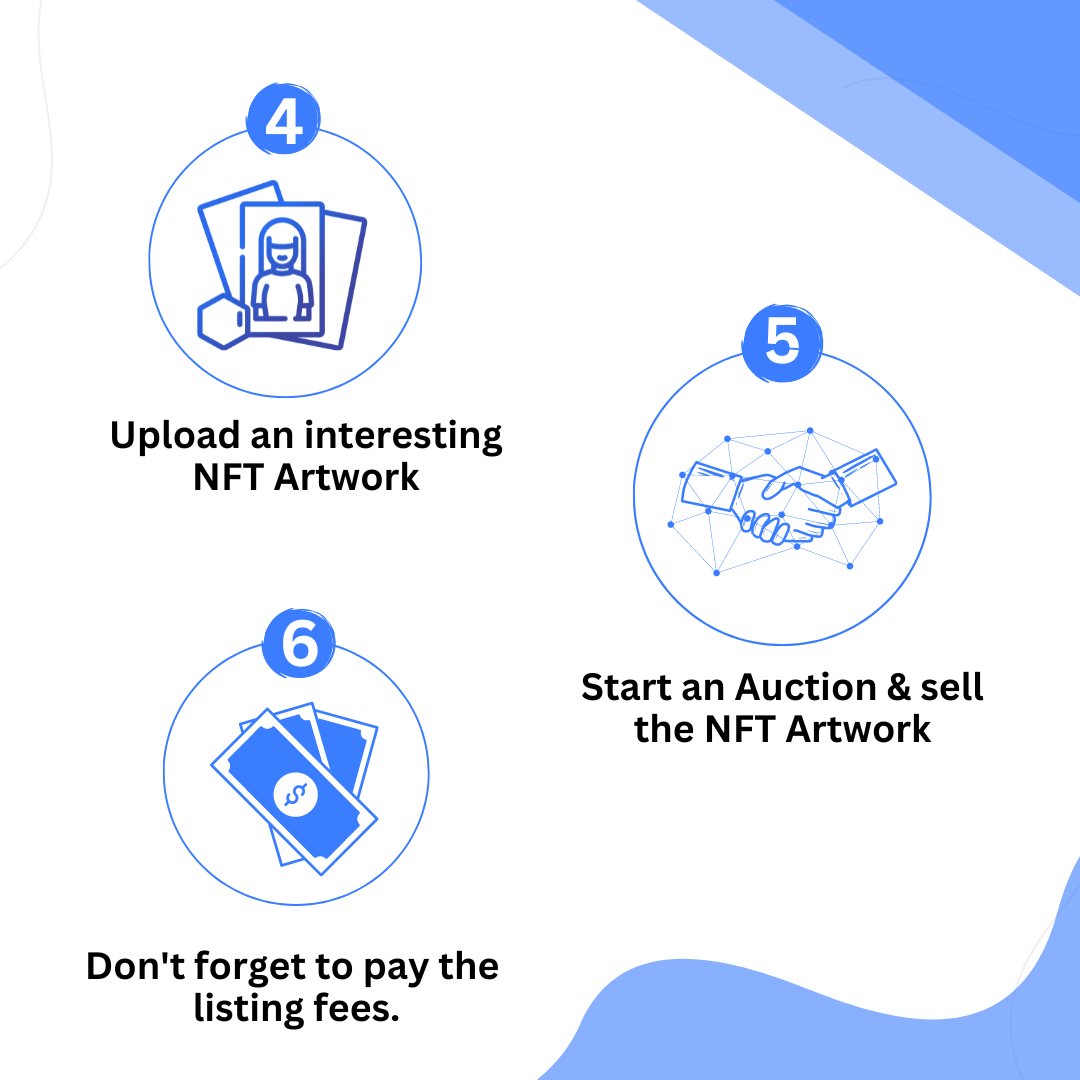 4

Upload an interesting NFT Artwork

5

Start an Auction & sell the NFT Artwork

6

Don't forget to pay the listing fees.